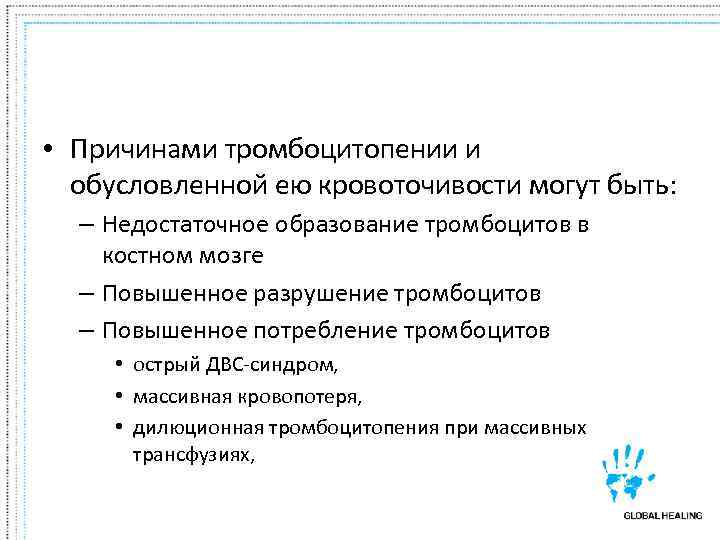 • Причинами тромбоцитопении и обусловленной ею кровоточивости могут быть:
– Недостаточное образование тромбоцитов в костном мозге
– Повышенное разрушение тромбоцитов
– Повышенное потребление тромбоцитов
• острый ДВС-синдром,
• массивная кровопотеря,
• дилюционная тромбоцитопения при массивных трансфузиях,

GLOBAL HEALING